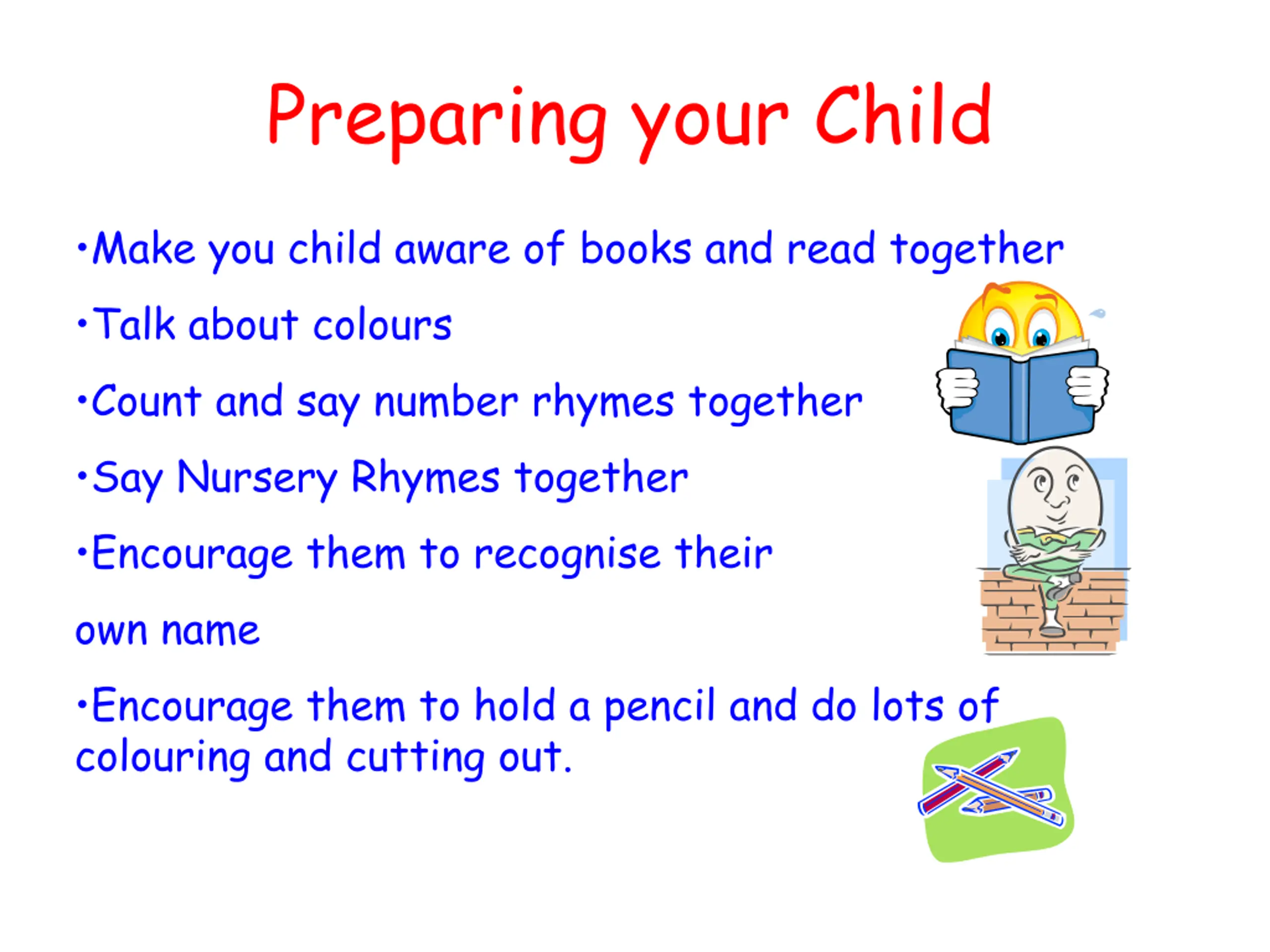 Preparing your Child

•Make you child aware of books and read together

•Talk about colours

•Count and say number rhymes together

•Say Nursery Rhymes together

•Encourage them to recognise their

own name

•Encourage them to hold a pencil and do lots of colouring and cutting out.